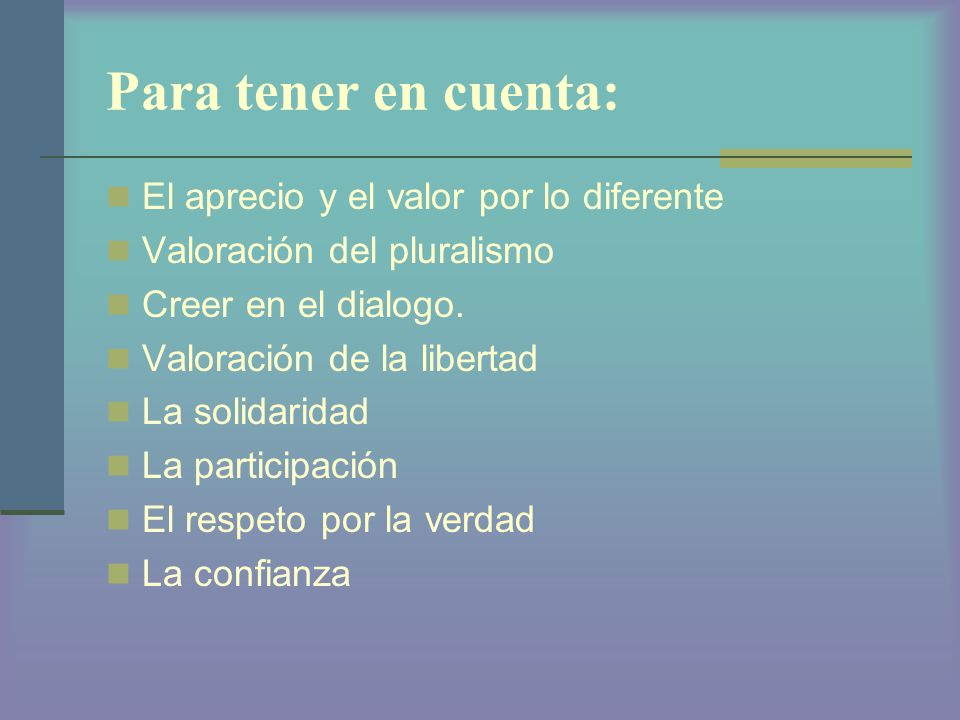 Para tener en cuenta:

- El aprecio y el valor por lo diferente
- Valoración del pluralismo
- Creer en el dialogo.
- Valoración de la libertad
- La solidaridad
- La participación
- El respeto por la verdad
- La confianza